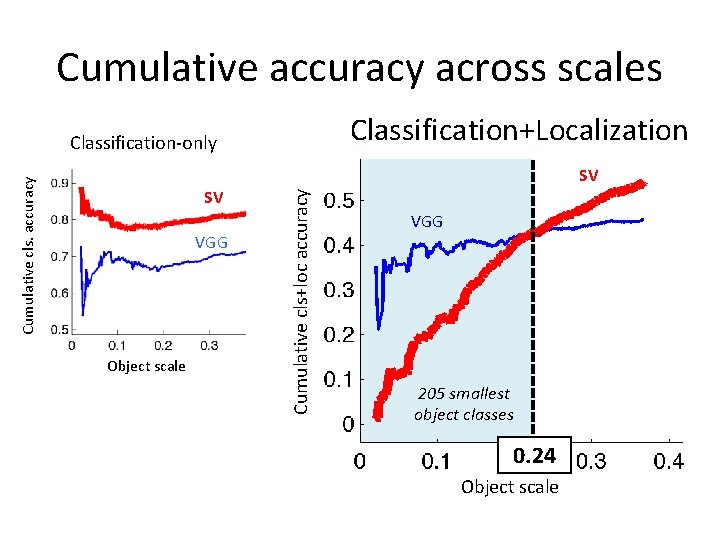 Cumulative accuracy across scales

Classification-only

Cumulative cls. accuracy

0.9
0.8
0.7
0.6
0.5

SV
VGG

0
0.1
0.2
0.3

Object scale

Classification+Localization

Cumulative cls+loc accuracy

0.5
0.4
0.3
0.2
0.1
0

VGG
SV

205 smallest object classes

0
0.1
0.24
0.3
0.4

Object scale